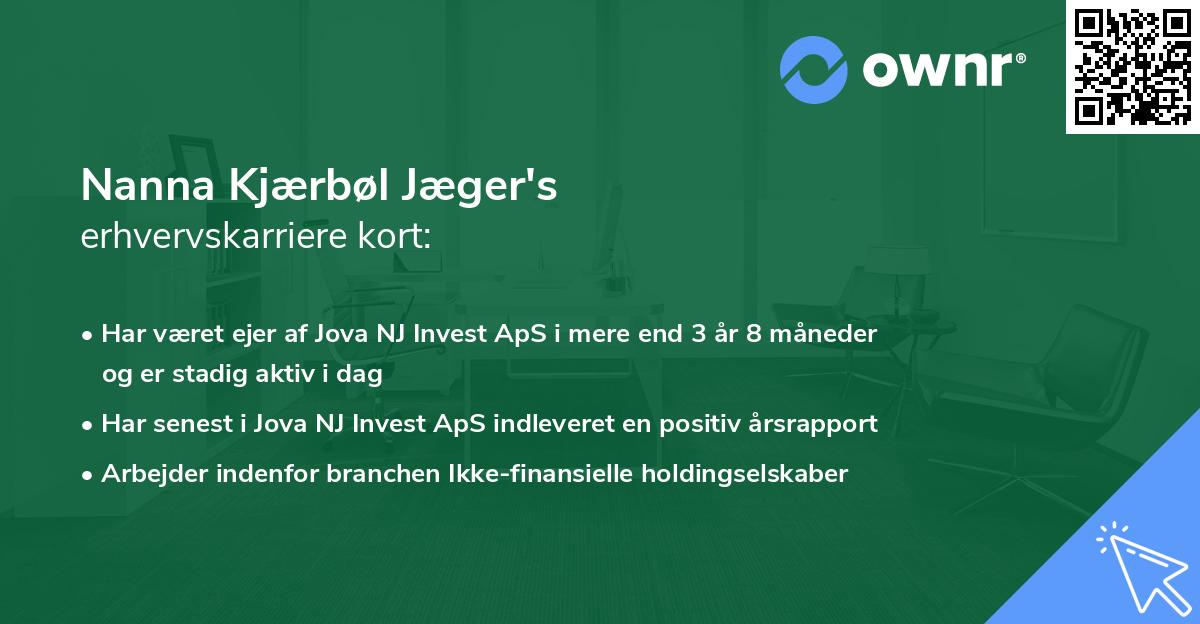 ownr®

Nanna Kjærbøl Jæger's
erhvervskarriere kort:

• Har været ejer af Jova NJ Invest ApS i mere end 3 år 8 måneder og er stadig aktiv i dag
• Har senest i Jova NJ Invest ApS indleveret en positiv årsrapport
• Arbejder indenfor branchen Ikke-finansielle holdingselskaber